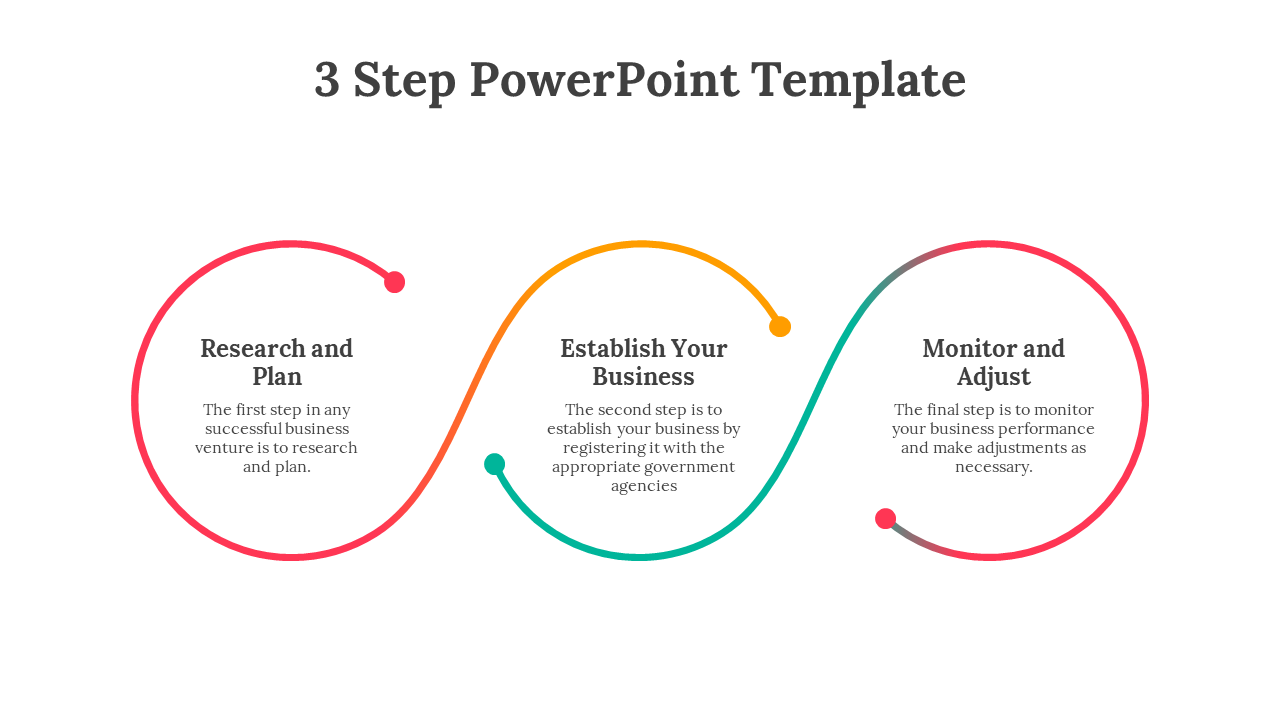 3 Step PowerPoint Template

Research and Plan

The first step in any successful business venture is to research and plan.

Establish Your Business

The second step is to establish your business by registering it with the appropriate government agencies

Monitor and Adjust

The final step is to monitor your business performance and make adjustments as necessary.